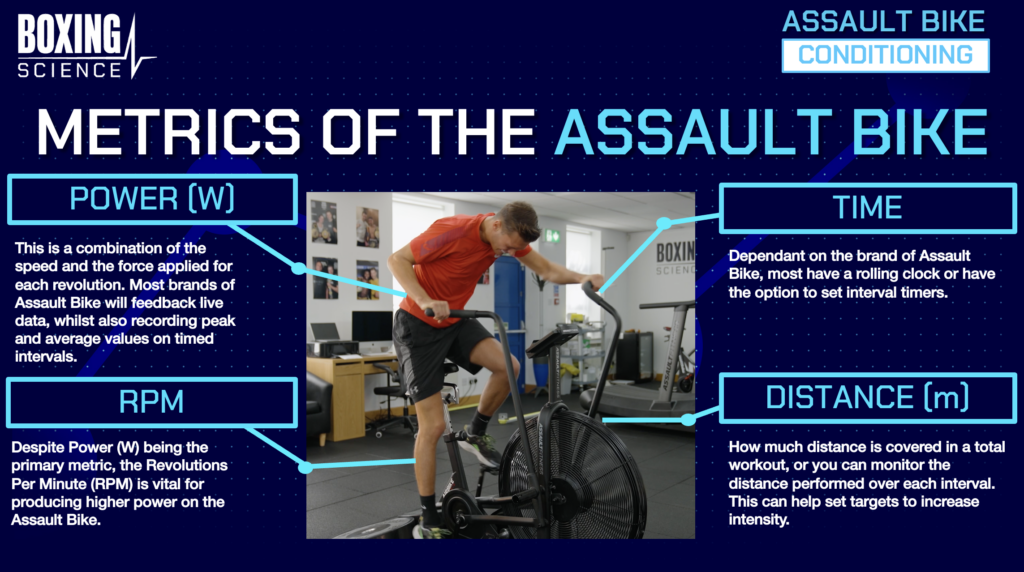 BOXING SCIENCE

ASSAULT BIKE
CONDITIONING

METRICS OF THE ASSAULT BIKE

POWER (W)

This is a combination of the speed and the force applied for each revolution. Most brands of Assault Bike will feedback live data, whilst also recording peak and average values on timed intervals.

RPM

Despite Power (W) being the primary metric, the Revolutions Per Minute (RPM) is vital for producing higher power on the Assault Bike.

BOXING SCIENCE

ASSAULT

TIME

Dependant on the brand of Assault Bike, most have a rolling clock or have the option to set interval timers.

DISTANCE (m)

How much distance is covered in a total workout, or you can monitor the distance performed over each interval. This can help set targets to increase intensity.